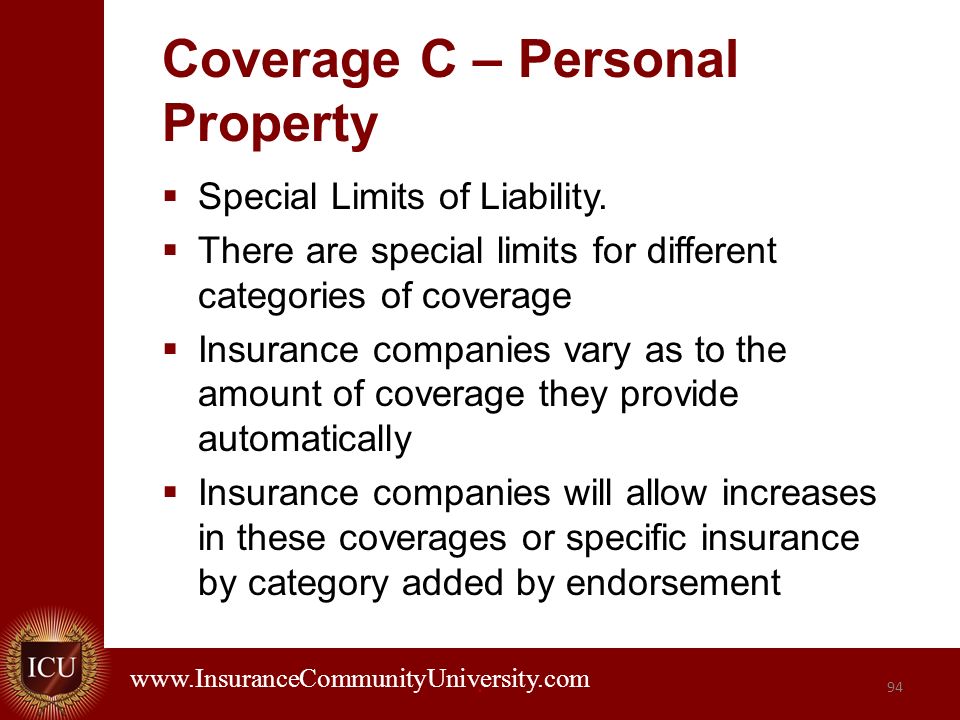 Coverage C – Personal Property

▪ Special Limits of Liability.

▪ There are special limits for different categories of coverage

▪ Insurance companies vary as to the amount of coverage they provide automatically

▪ Insurance companies will allow increases in these coverages or specific insurance by category added by endorsement

ICU

www.InsuranceCommunityUniversity.com

94